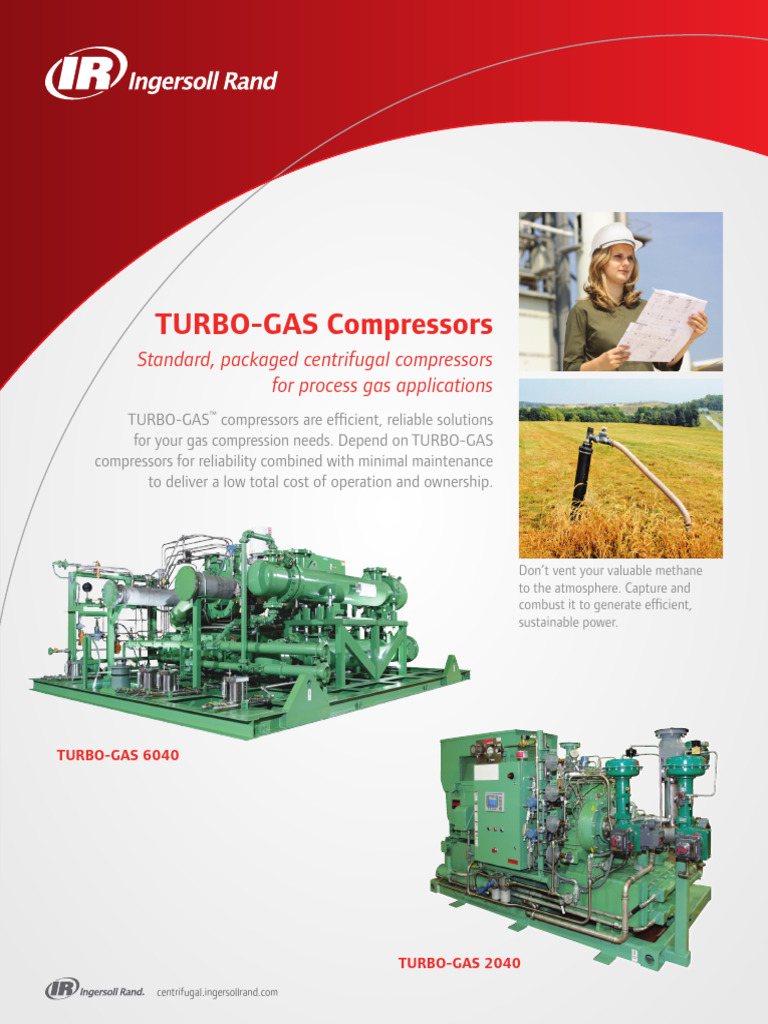 IR Ingersoll Rand

TURBO-GAS Compressors

Standard, packaged centrifugal compressors for process gas applications

TURBO-GAS™ compressors are efficient, reliable solutions for your gas compression needs. Depend on TURBO-GAS compressors for reliability combined with minimal maintenance to deliver a low total cost of operation and ownership.

Don't vent your valuable methane to the atmosphere. Capture and combust it to generate efficient, sustainable power.

TURBO-GAS 6040

TURBO-GAS 2040

IR Ingersoll Rand. centrifugal.ingersollrand.com